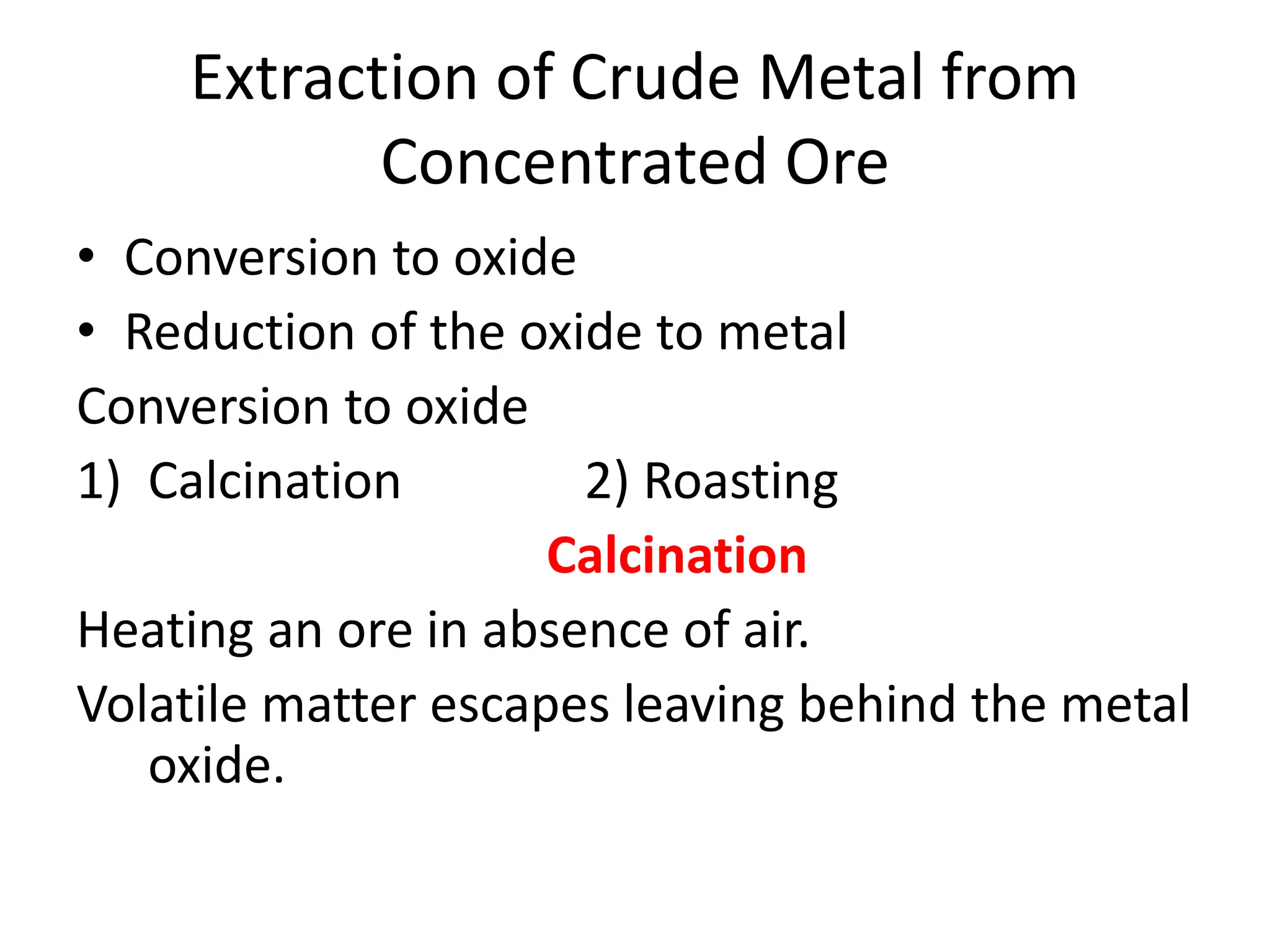 Extraction of Crude Metal from Concentrated Ore

• Conversion to oxide
• Reduction of the oxide to metal

Conversion to oxide

1) Calcination 2) Roasting

Calcination

Heating an ore in absence of air.

Volatile matter escapes leaving behind the metal oxide.